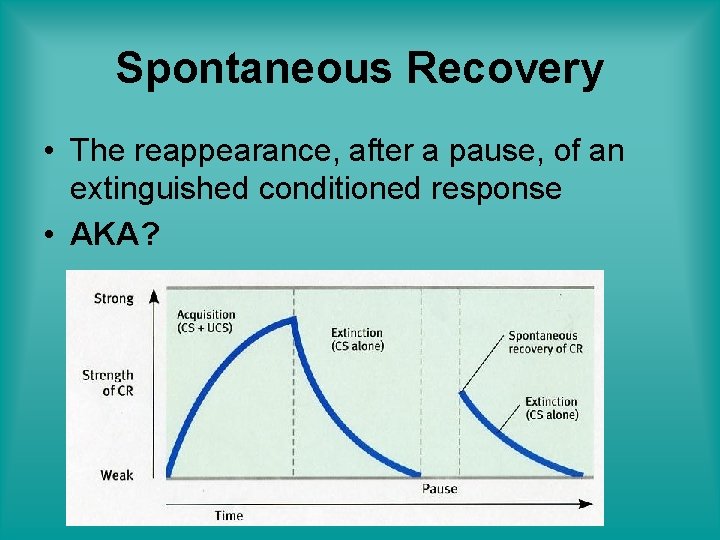 Spontaneous Recovery

• The reappearance, after a pause, of an extinguished conditioned response
• AKA?

Strong
Strength of CR
Weak
Acquisition (CS + UCS)
Extinction (CS alone)
Spontaneous recovery of CR
Extinction (CS alone)
Pause
Time